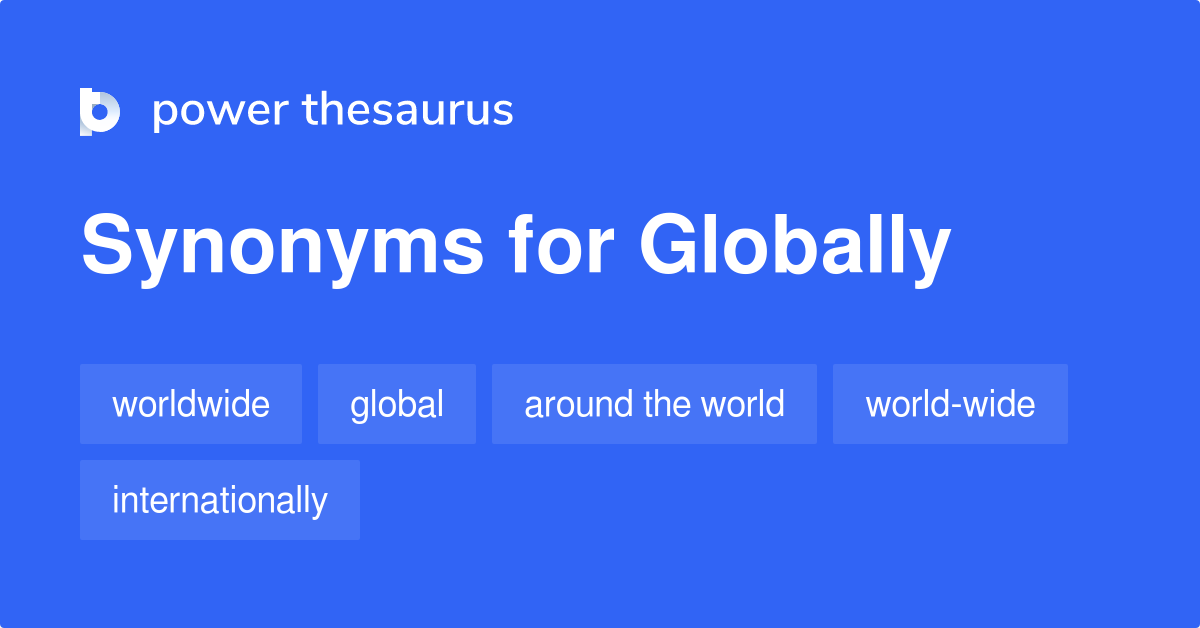 power thesaurus

Synonyms for Globally

worldwide
global
around the world
world-wide
internationally